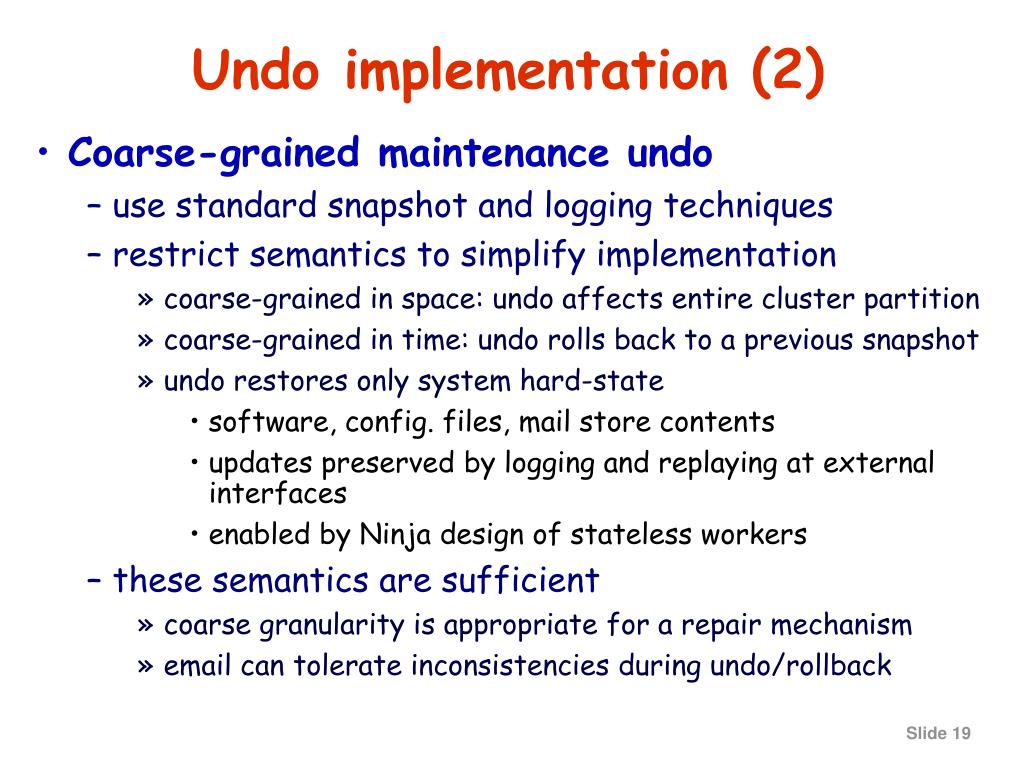 Undo implementation (2)

• Coarse-grained maintenance undo
– use standard snapshot and logging techniques
– restrict semantics to simplify implementation
» coarse-grained in space: undo affects entire cluster partition
» coarse-grained in time: undo rolls back to a previous snapshot
» undo restores only system hard-state
• software, config. files, mail store contents
• updates preserved by logging and replaying at external interfaces
• enabled by Ninja design of stateless workers
– these semantics are sufficient
» coarse granularity is appropriate for a repair mechanism
» email can tolerate inconsistencies during undo/rollback

Slide 19